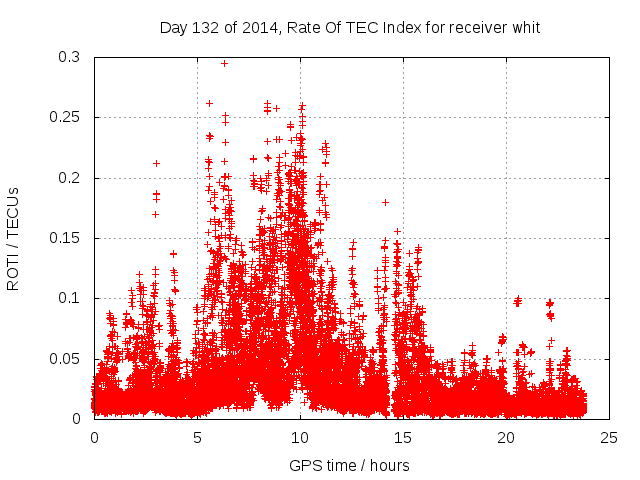 Day 132 of 2014, Rate Of TEC Index for receiver whit

ROTI / TECUs

0.3
0.25
0.2
0.15
0.1
0.05
0

0
5
10
15
20
25

GPS time / hours